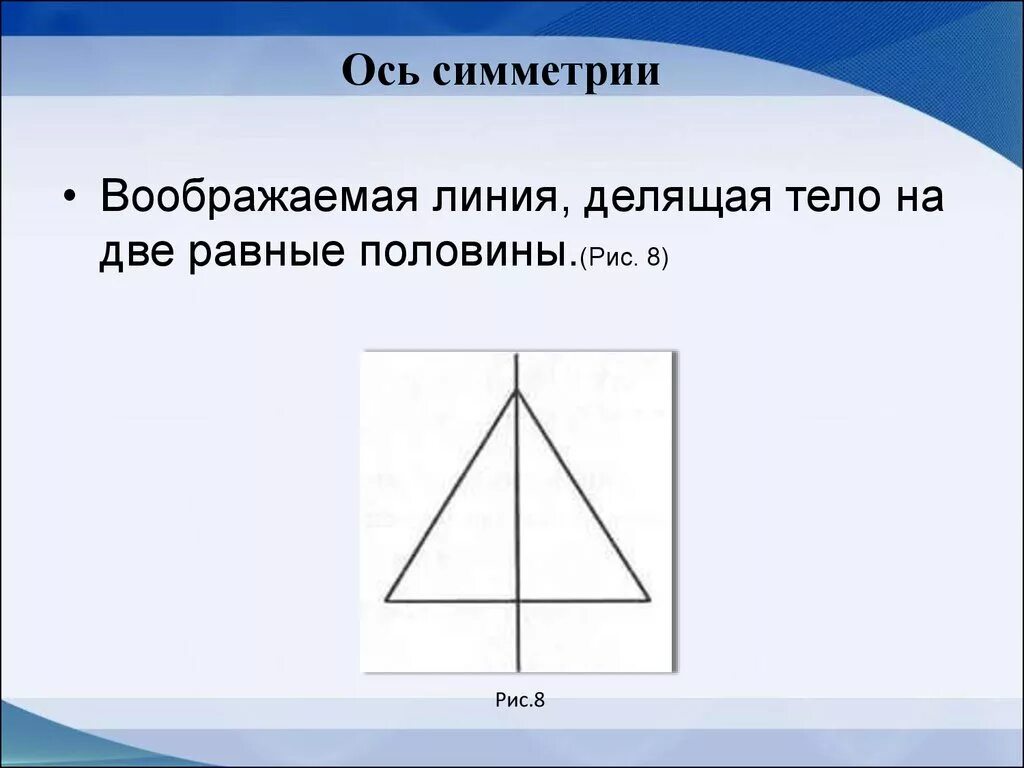 Ось симметрии

• Воображаемая линия, делящая тело на две равные половины.(Рис. 8)

Рис.8